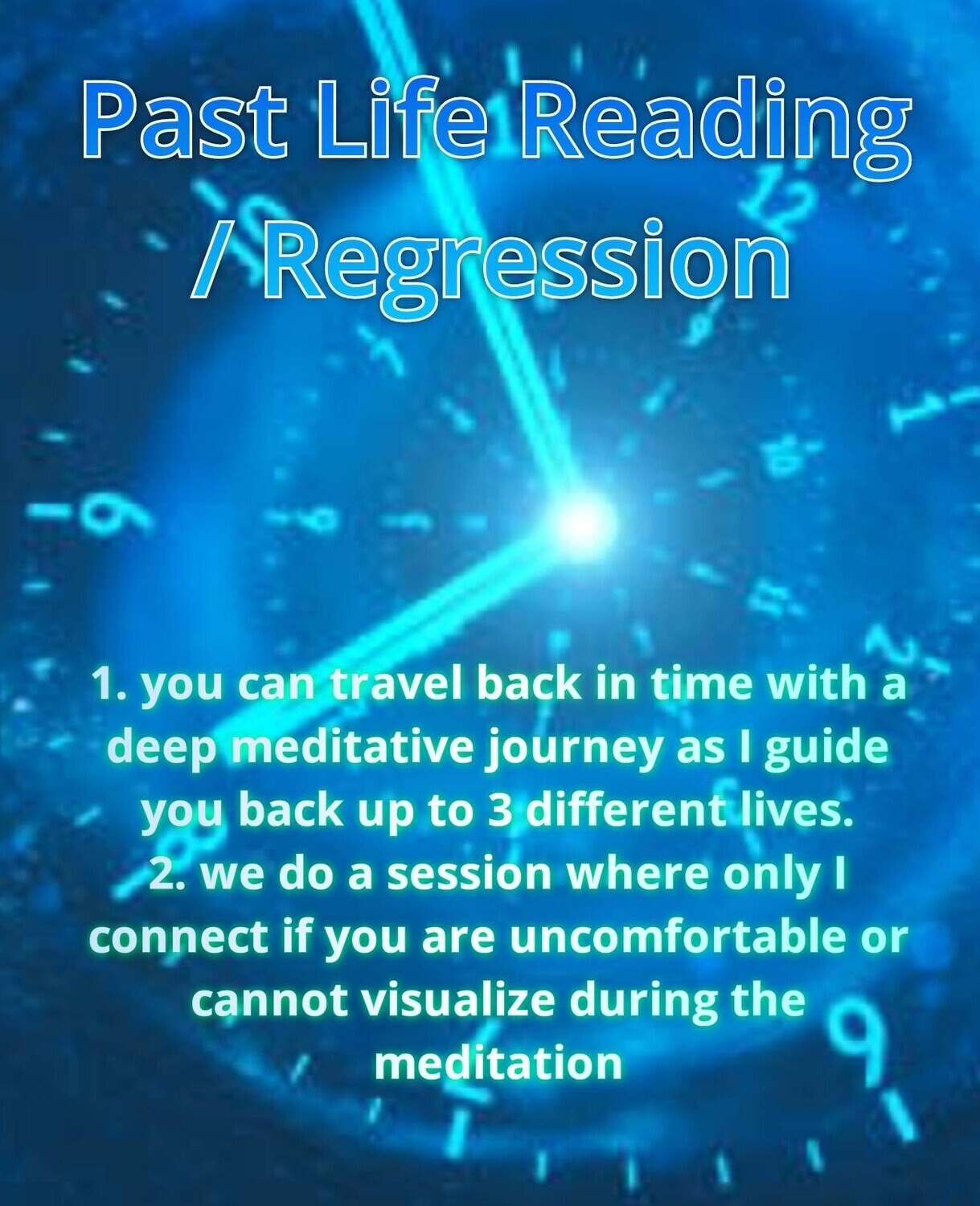 Past Life Reading / Regression

1. you can travel back in time with a deep meditative journey as I guide you back up to 3 different lives.
2. we do a session where only I connect if you are uncomfortable or cannot visualize during the meditation